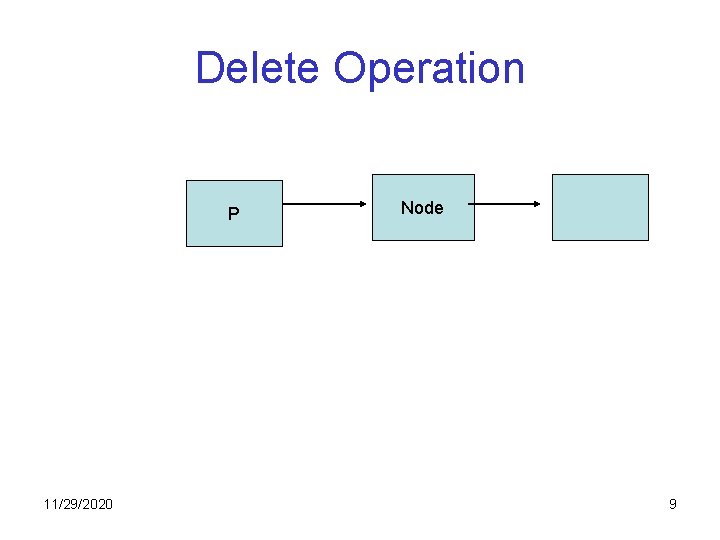 Delete Operation

P

Node

11/29/2020

9